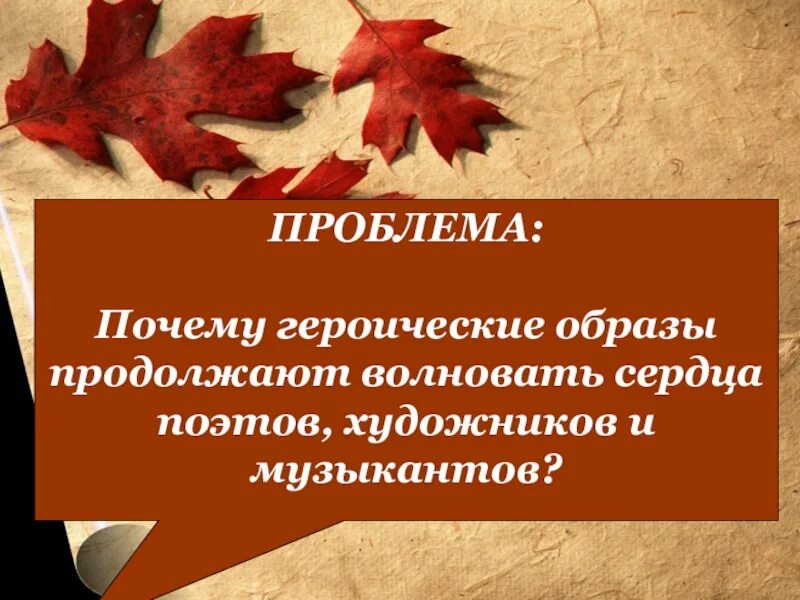 ПРОБЛЕМА:

Почему героические образы продолжают волновать сердца поэтов, художников и музыкантов?